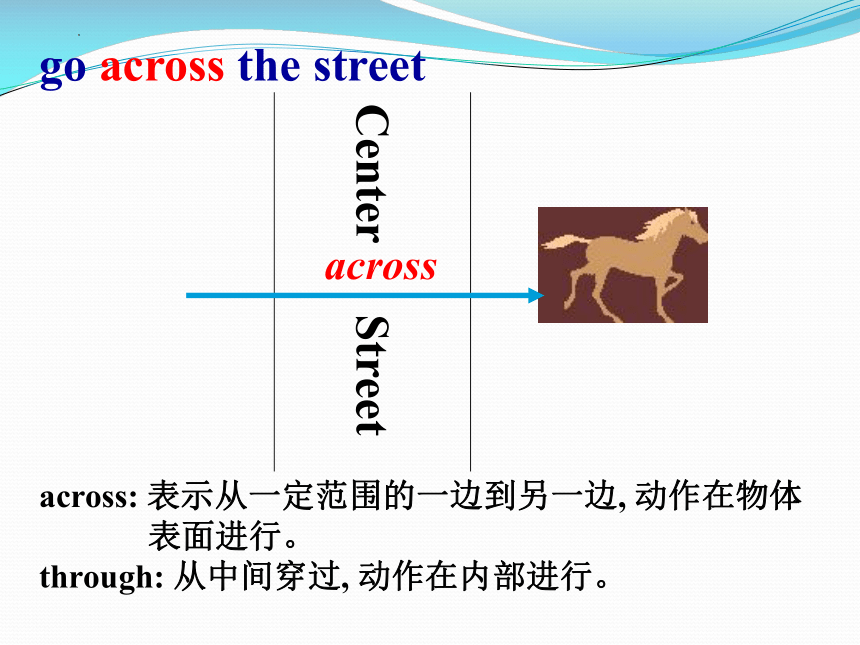 go across the street

Center

across

Street

across: 表示从一定范围的一边到另一边, 动作在物体表面进行。

through: 从中间穿过, 动作在内部进行。